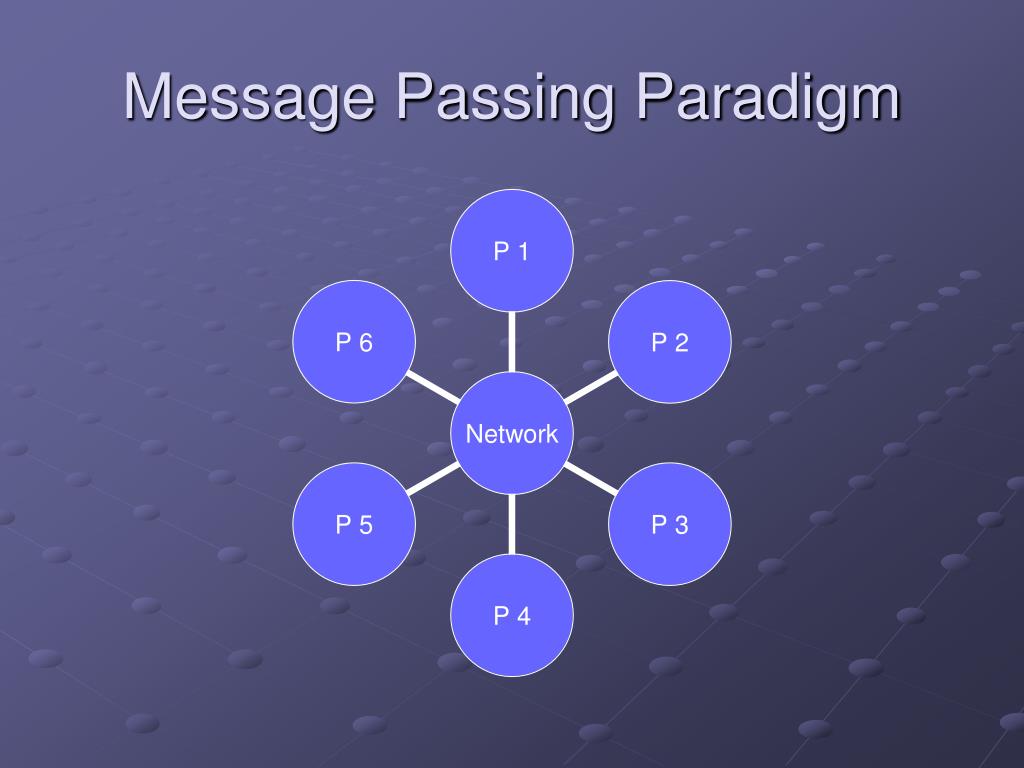 Message Passing Paradigm

P 1

P 6

P 2

Network

P 5

P 3

P 4